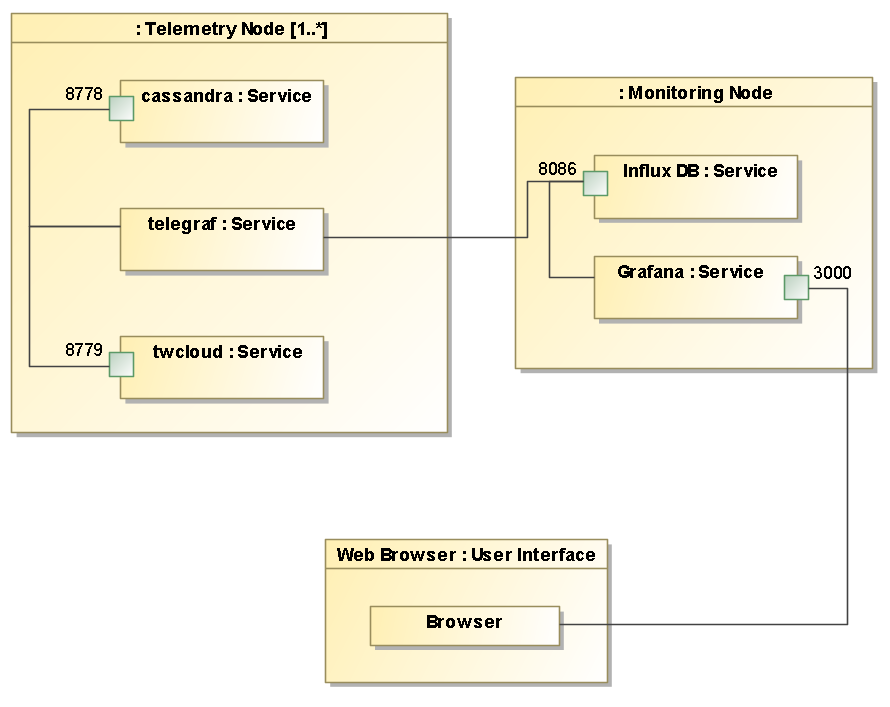 : Telemetry Node [1..*]

8778
cassandra : Service

telegraf : Service

8779
twcloud : Service

: Monitoring Node

8086
Influx DB : Service

Grafana : Service
3000

Web Browser : User Interface

Browser